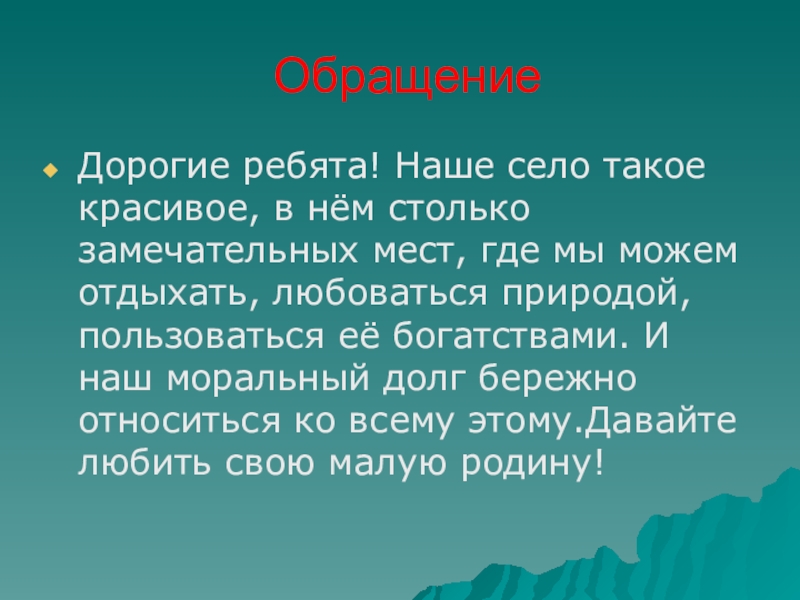 Обращение

Дорогие ребята! Наше село такое красивое, в нём столько замечательных мест, где мы можем отдыхать, любоваться природой, пользоваться её богатствами. И наш моральный долг бережно относиться ко всему этому.Давайте любить свою малую родину!